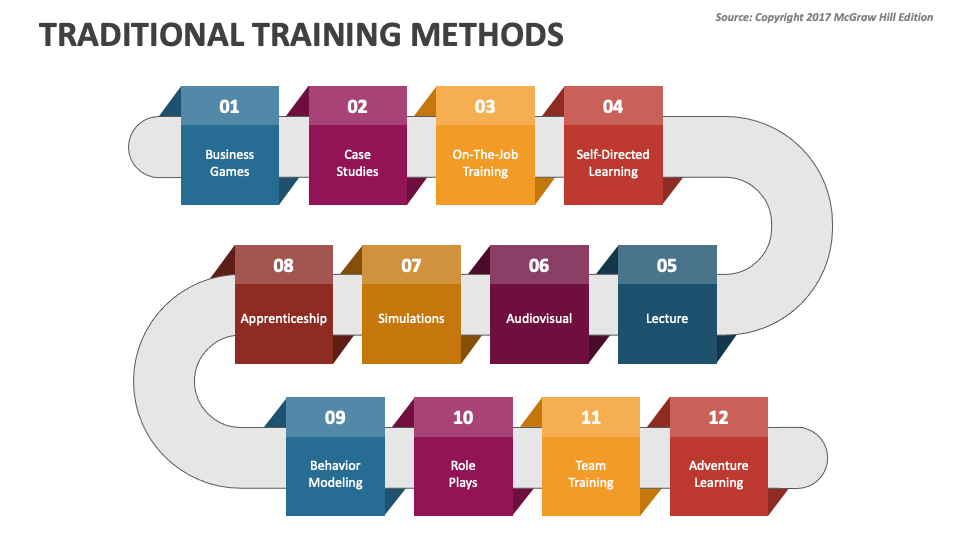 TRADITIONAL TRAINING METHODS

Source: Copyright 2017 McGraw Hill Edition

01
Business Games

02
Case Studies

03
On-The-Job Training

04
Self-Directed Learning

08
Apprenticeship

07
Simulations

06
Audiovisual

05
Lecture

09
Behavior Modeling

10
Role Plays

11
Team Training

12
Adventure Learning